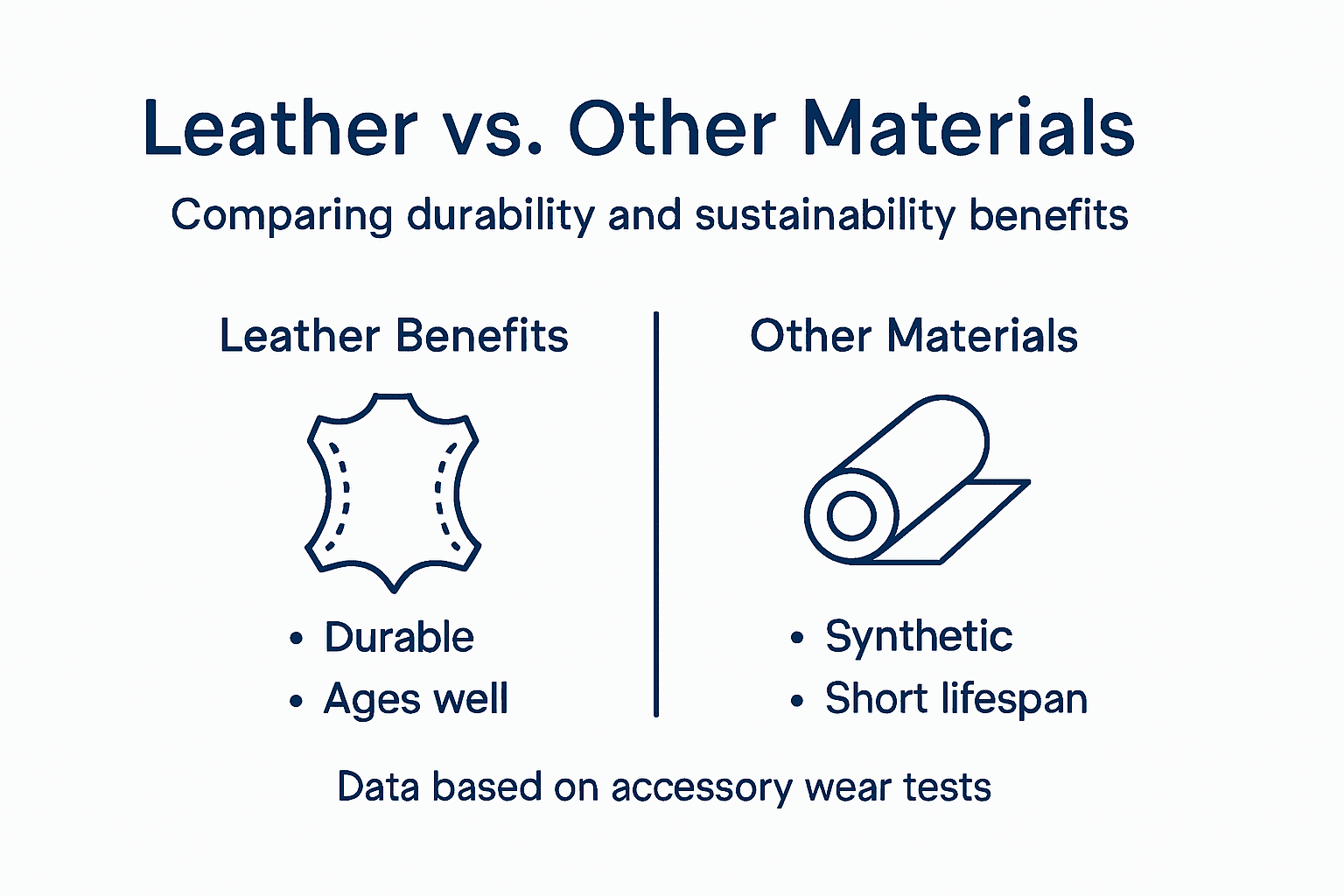 Leather vs. Other Materials

Comparing durability and sustainability benefits

Leather Benefits

• Durable
• Ages well

Other Materials

• Synthetic
• Short lifespan

Data based on accessory wear tests